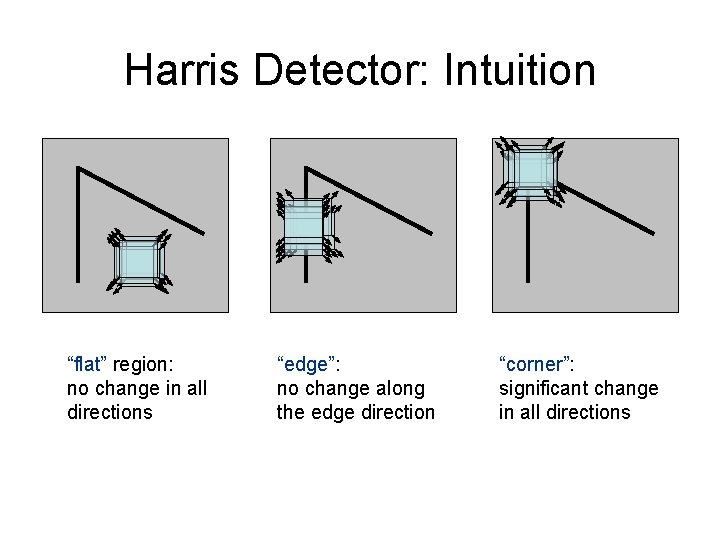 Harris Detector: Intuition

“flat” region:
no change in all directions

“edge”:
no change along the edge direction

“corner”:
significant change in all directions